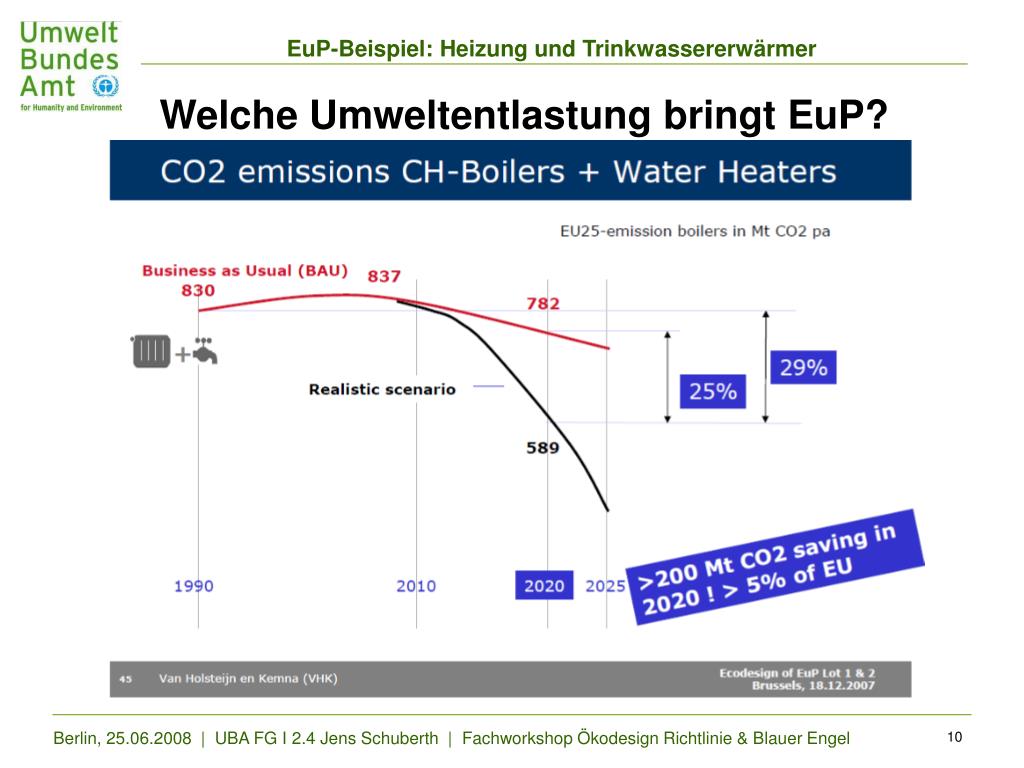 Umwelt Bundes Amt
for Humanity and Environment

EuP-Beispiel: Heizung und Trinkwassererwärmer

Welche Umweltentlastung bringt EuP?

CO2 emissions CH-Boilers + Water Heaters

EU25-emission boilers in Mt CO2 pa

Business as Usual (BAU)
830
837
782
Realistic scenario
589
25%
29%
1990
2010
2020
2025
>200 Mt CO2 saving in 2020 ! > 5% of EU

45 Van Holsteijn en Kemna (VHK)
Ecodesign of EuP Lot 1 & 2
Brussels, 18.12.2007

Berlin, 25.06.2008 | UBA FG I 2.4 Jens Schuberth | Fachworkshop Ökodesign Richtlinie & Blauer Engel
10